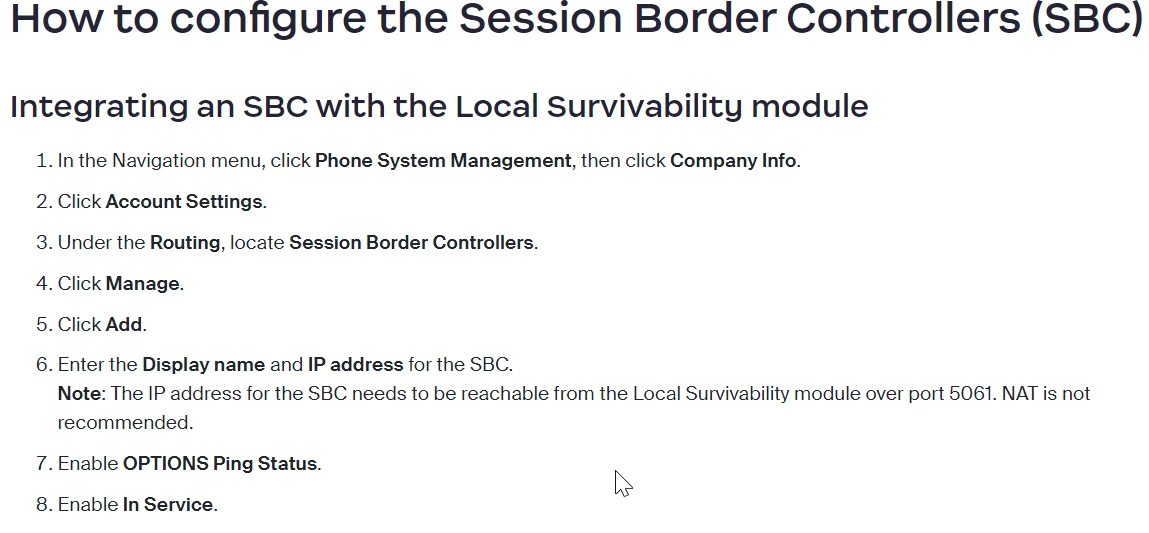 How to configure the Session Border Controllers (SBC)

Integrating an SBC with the Local Survivability module

1. In the Navigation menu, click Phone System Management, then click Company Info.
2. Click Account Settings.
3. Under the Routing, locate Session Border Controllers.
4. Click Manage.
5. Click Add.
6. Enter the Display name and IP address for the SBC.
Note: The IP address for the SBC needs to be reachable from the Local Survivability module over port 5061. NAT is not recommended.
7. Enable OPTIONS Ping Status.
8. Enable In Service.